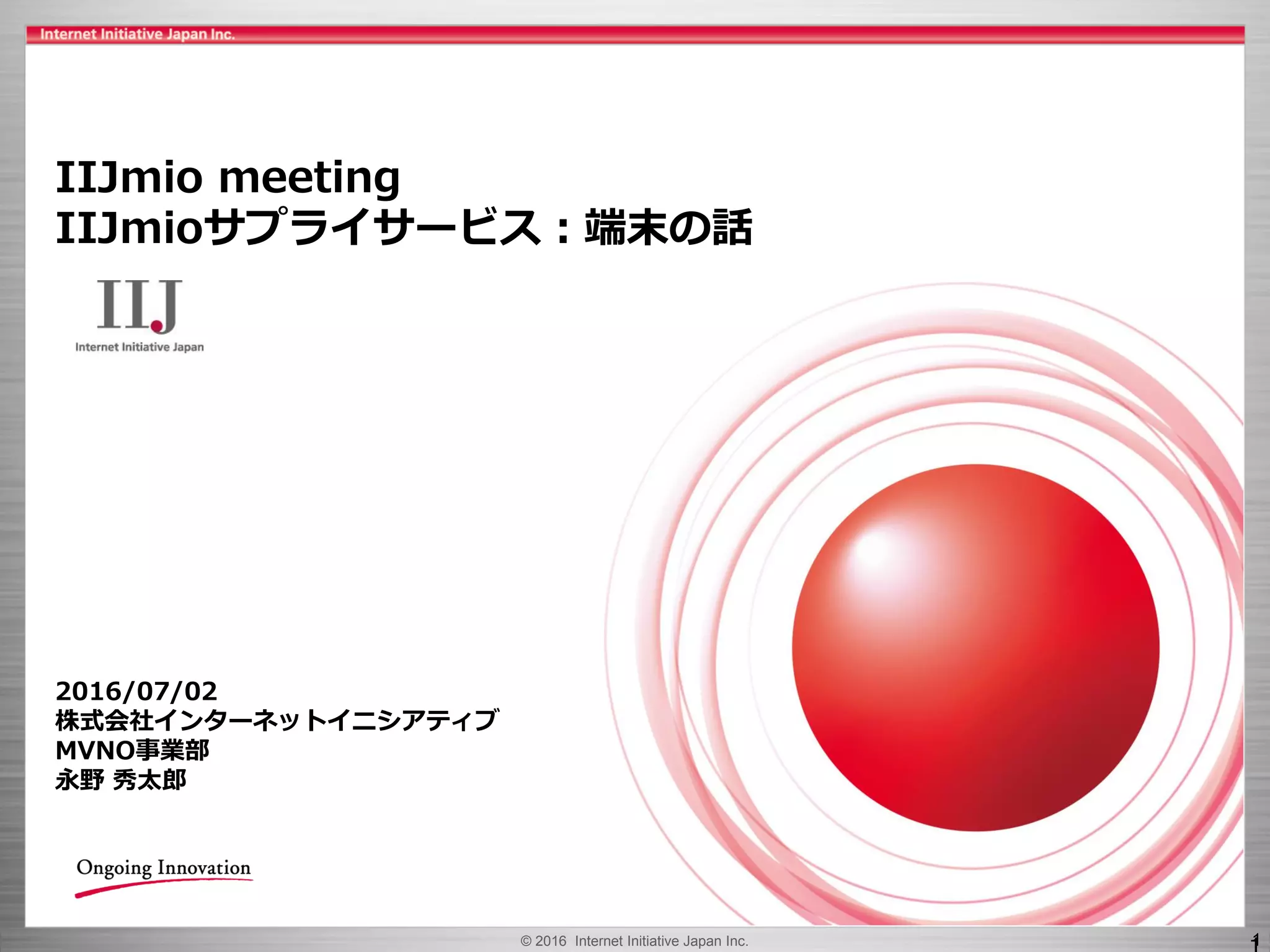 Internet Initiative Japan Inc.

IIJmio meeting
IIJmioサプライサービス：端末の話

IIJ
Internet Initiative Japan

2016/07/02
株式会社インターネットイニシアティブ
MVNO事業部
永野 秀太郎

Ongoing Innovation

© 2016 Internet Initiative Japan Inc.

1